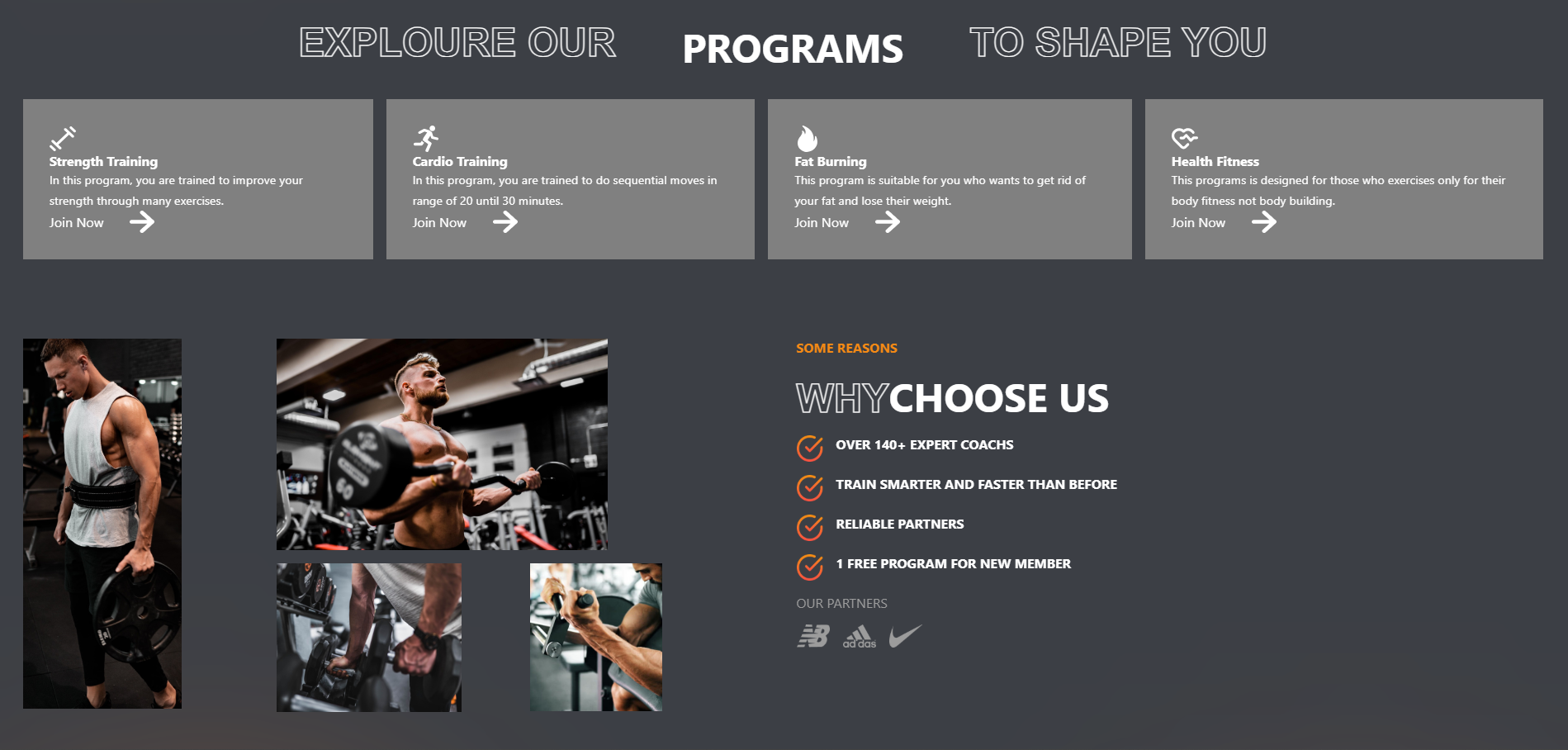 EXPLOURE OUR PROGRAMS TO SHAPE YOU

Strength Training
In this program, you are trained to improve your strength through many exercises.
Join Now

Cardio Training
In this program, you are trained to do sequential moves in range of 20 until 30 minutes.
Join Now

Fat Burning
This program is suitable for you who wants to get rid of your fat and lose their weight.
Join Now

Health Fitness
This programs is designed for those who exercises only for their body fitness not body building.
Join Now

SOME REASONS

WHYCHOOSE US

OVER 140+ EXPERT COACHS

TRAIN SMARTER AND FASTER THAN BEFORE

RELIABLE PARTNERS

1 FREE PROGRAM FOR NEW MEMBER

OUR PARTNERS

adidas